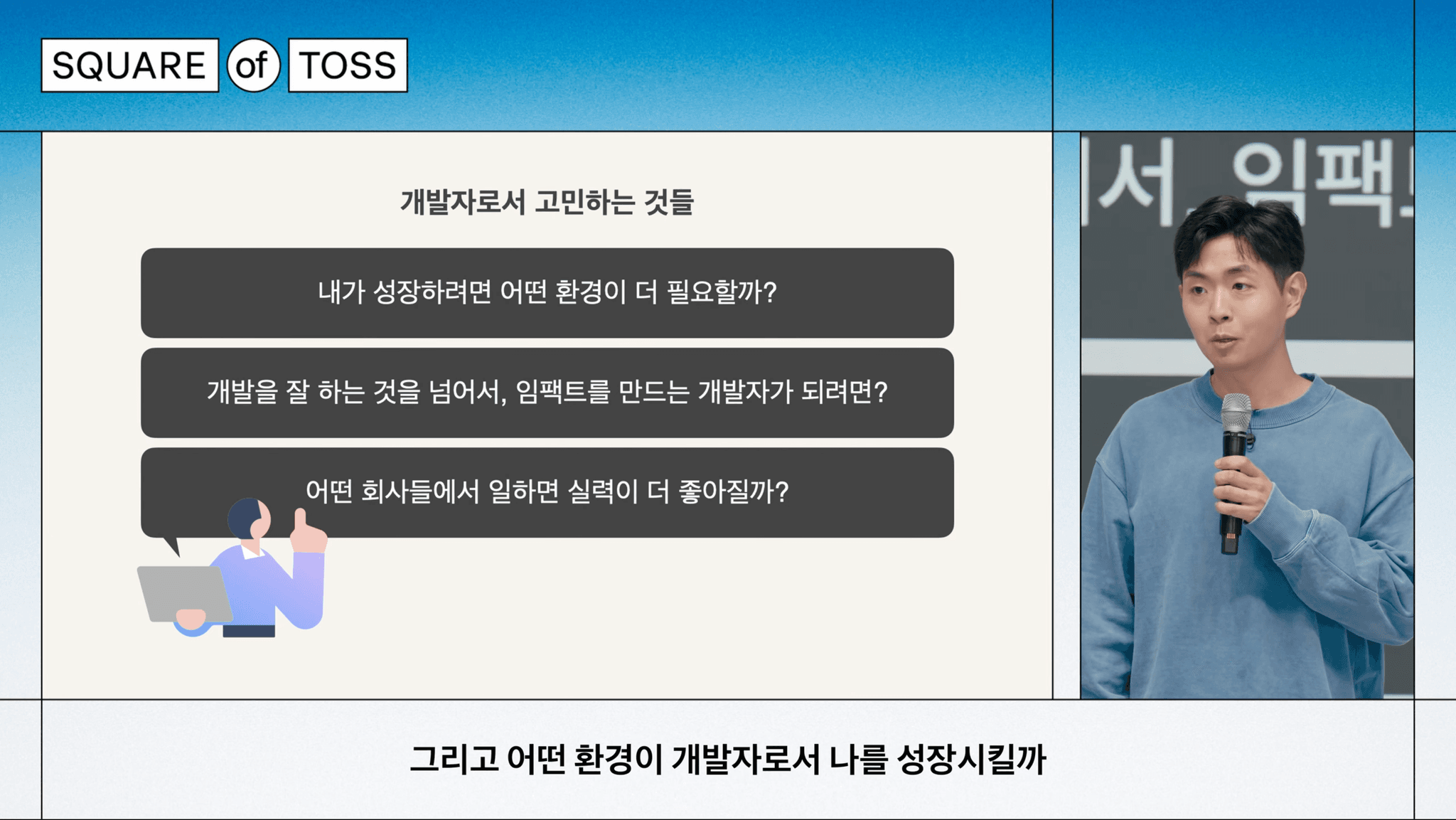 SQUARE of TOSS

개발자로서 고민하는 것들

내가 성장하려면 어떤 환경이 더 필요할까?

개발을 잘 하는 것을 넘어서, 임팩트를 만드는 개발자가 되려면?

어떤 회사들에서 일하면 실력이 더 좋아질까?

서, 임팩

그리고 어떤 환경이 개발자로서 나를 성장시킬까